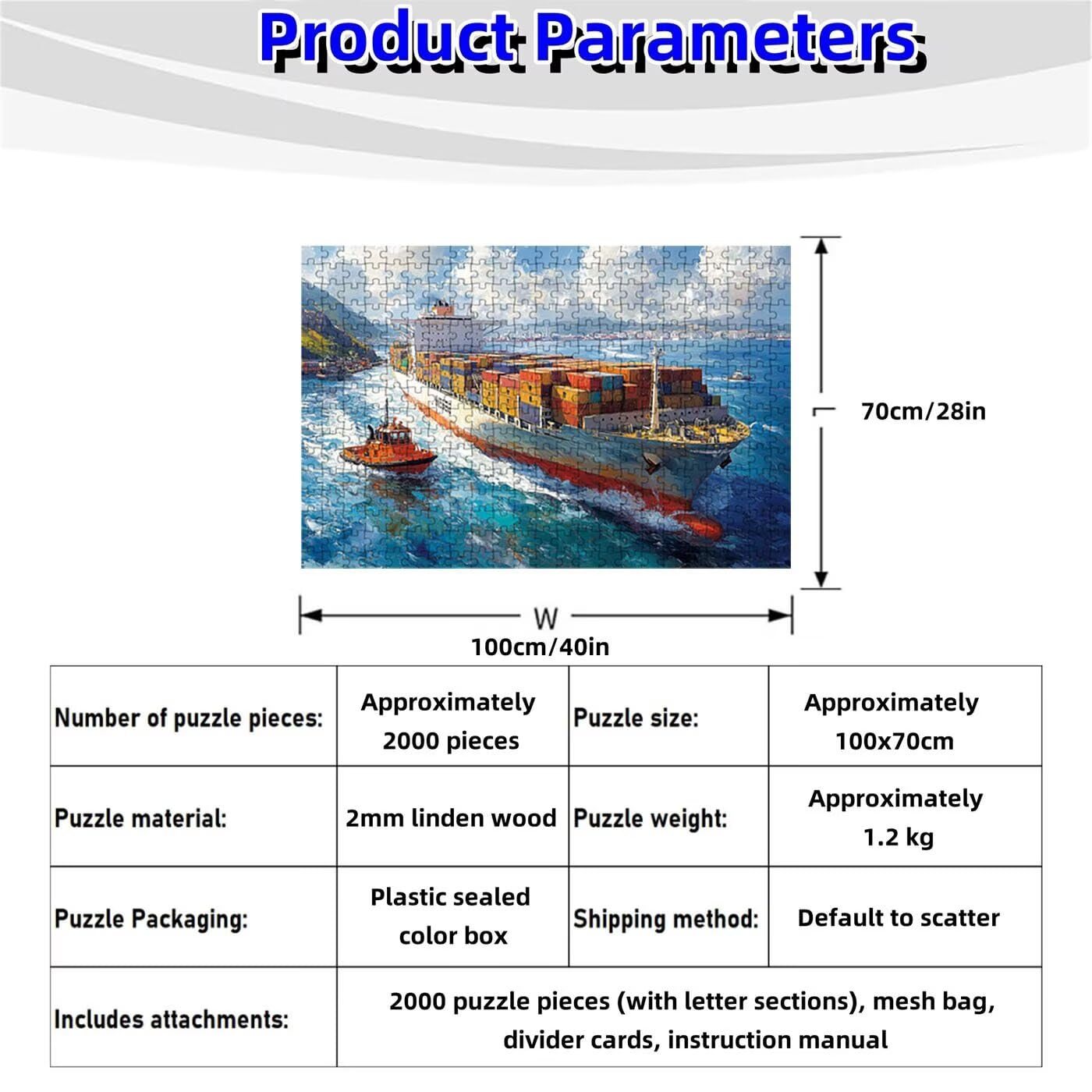 Product Parameters

70cm/28in

W

100cm/40in

| Number of puzzle pieces: | Approximately 2000 pieces | Puzzle size: | Approximately 100x70cm |
|---|---|---|---|
| Puzzle material: | 2mm linden wood | Puzzle weight: | Approximately 1.2 kg |
| Puzzle Packaging: | Plastic sealed color box | Shipping method: | Default to scatter |
| Includes attachments: | 2000 puzzle pieces (with letter sections), mesh bag, divider cards, instruction manual | | |